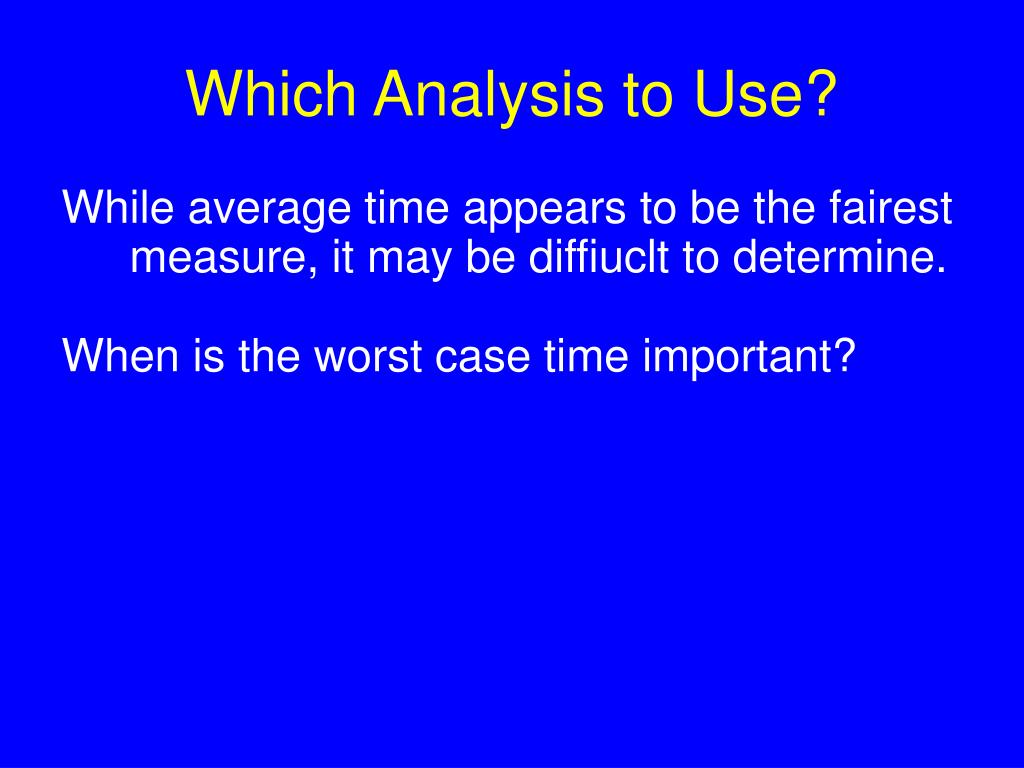 Which Analysis to Use?

While average time appears to be the fairest measure, it may be diffiuclt to determine.

When is the worst case time important?